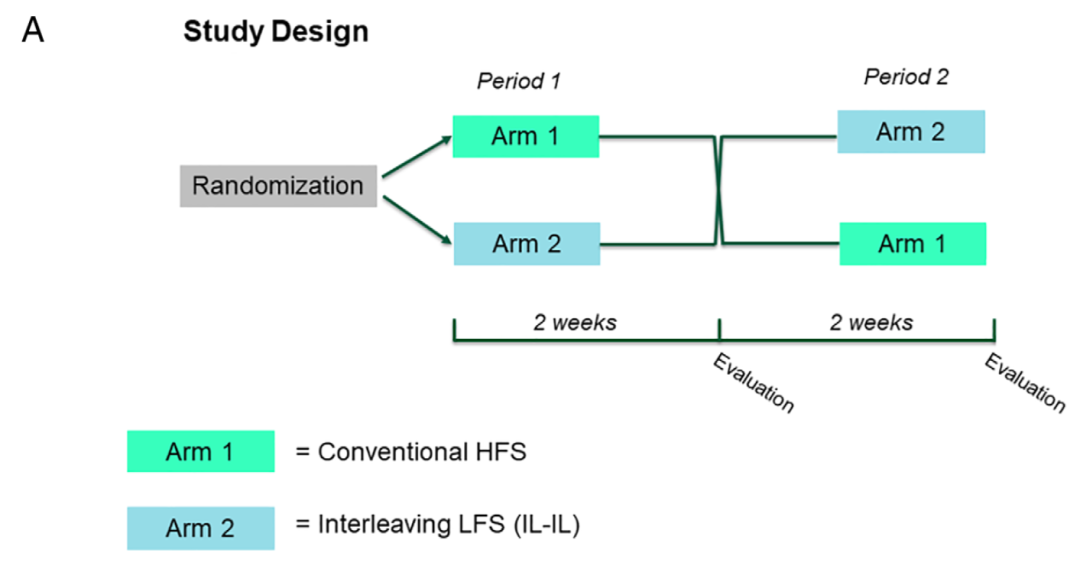 A

Study Design

Period 1

Period 2

Randomization

Arm 1

Arm 2

Arm 2

Arm 1

2 weeks

2 weeks

Evaluation

Evaluation

Arm 1 = Conventional HFS

Arm 2 = Interleaving LFS (IL-IL)